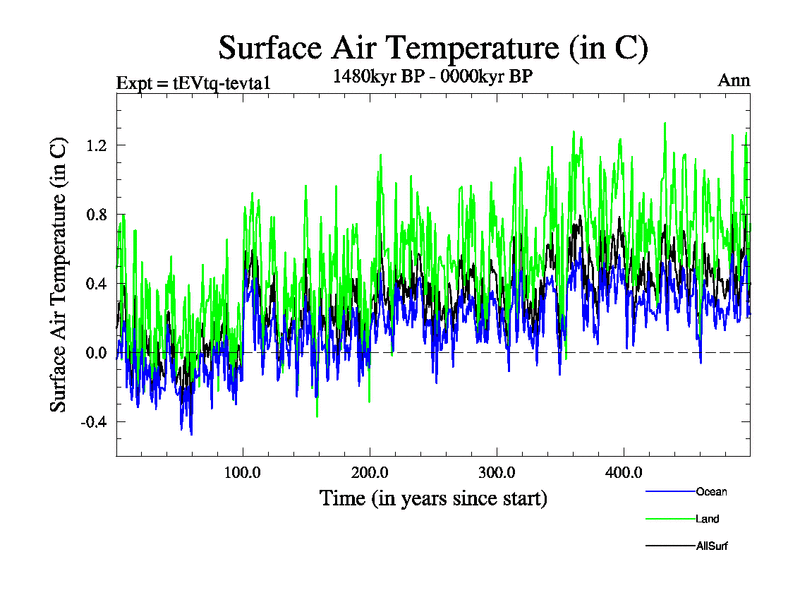 Surface Air Temperature (in C)

Expt = tEVtq-tevta1

1480kyr BP - 0000kyr BP

Ann

Surface Air Temperature (in C)

1.2
0.8
0.4
0.0
-0.4

100.0
200.0
300.0
400.0

Time (in years since start)

Ocean
Land
AllSurf